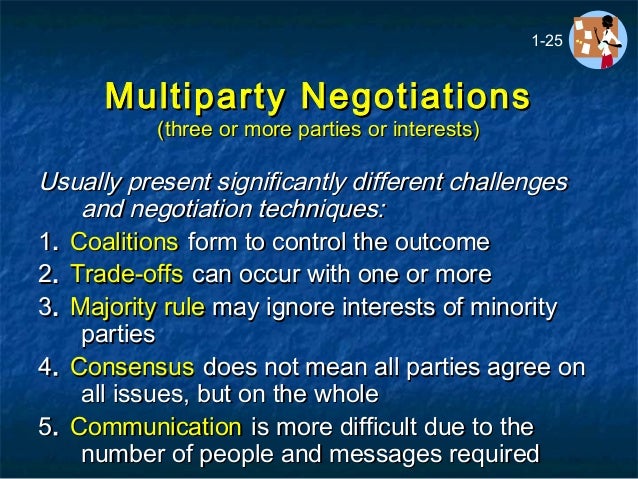 1-25

Multiparty Negotiations
(three or more parties or interests)

Usually present significantly different challenges and negotiation techniques:

1. Coalitions form to control the outcome
2. Trade-offs can occur with one or more
3. Majority rule may ignore interests of minority parties
4. Consensus does not mean all parties agree on all issues, but on the whole
5. Communication is more difficult due to the number of people and messages required